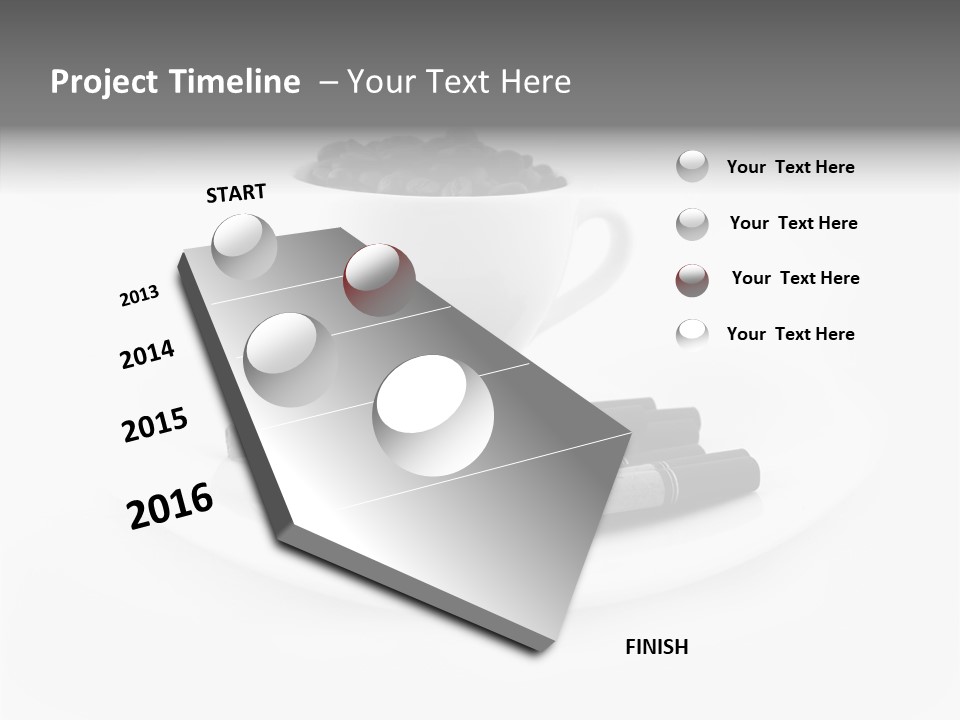 Project Timeline – Your Text Here

START

2013

2014

2015

2016

FINISH

Your Text Here

Your Text Here

Your Text Here

Your Text Here